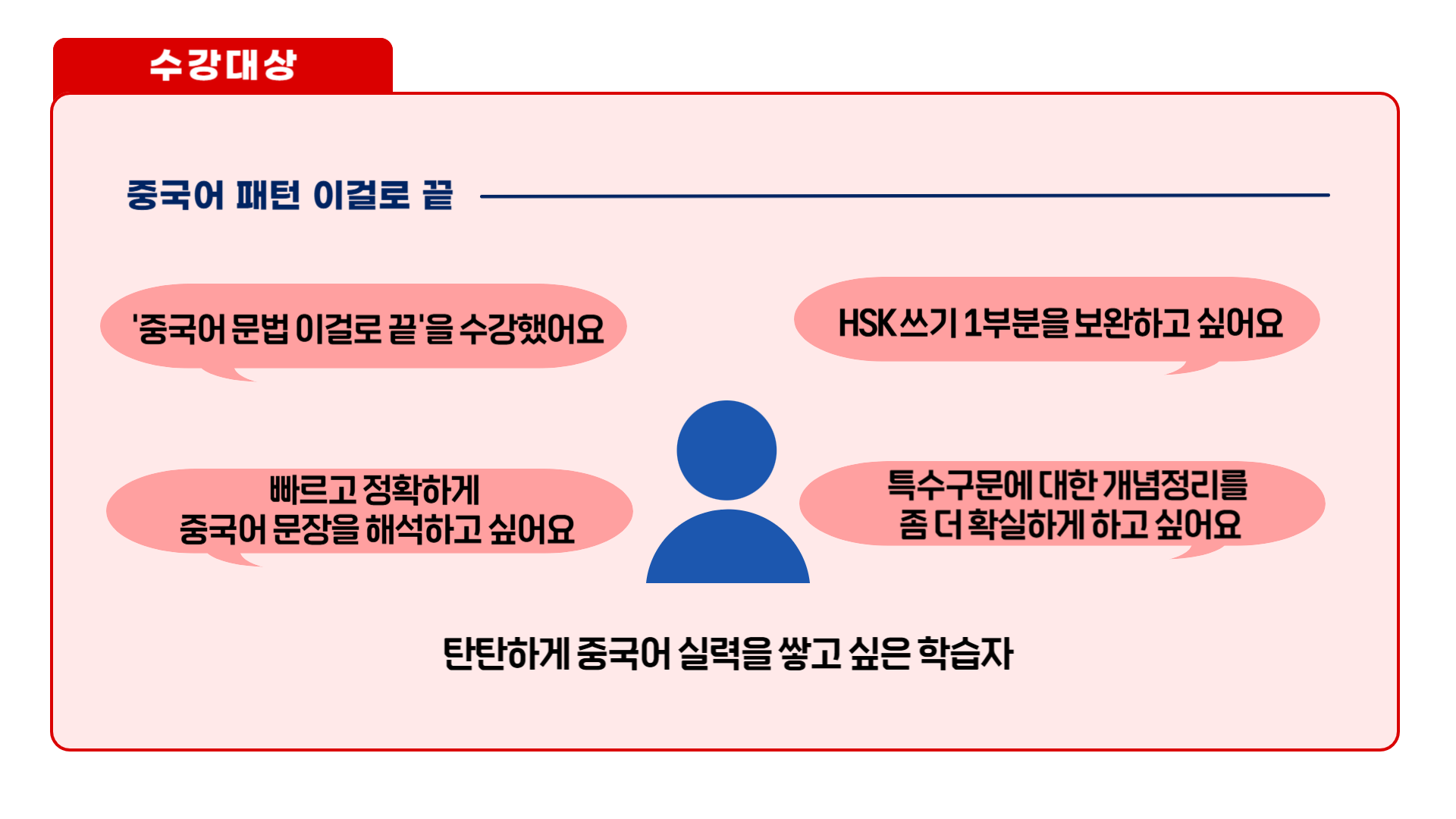 수강대상

중국어 패턴 이걸로 끝

'중국어 문법 이걸로 끝'을 수강했어요

HSK 쓰기 1부분을 보완하고 싶어요

빠르고 정확하게
중국어 문장을 해석하고 싶어요

특수구문에 대한 개념정리를
좀 더 확실하게 하고 싶어요

탄탄하게 중국어 실력을 쌓고 싶은 학습자